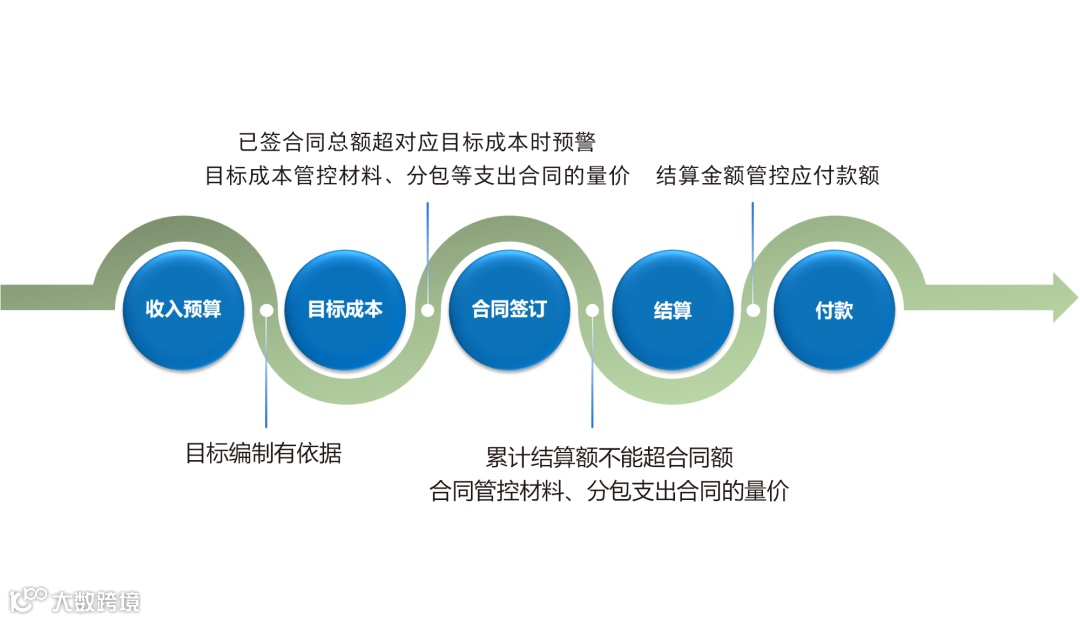 已签合同总额超对应目标成本时预警
目标成本管控材料、分包等支出合同的量价

结算金额管控应付款额

收入预算

目标成本

合同签订

结算

付款

目标编制有依据

累计结算额不能超合同额
合同管控材料、分包支出合同的量价

大数跨境